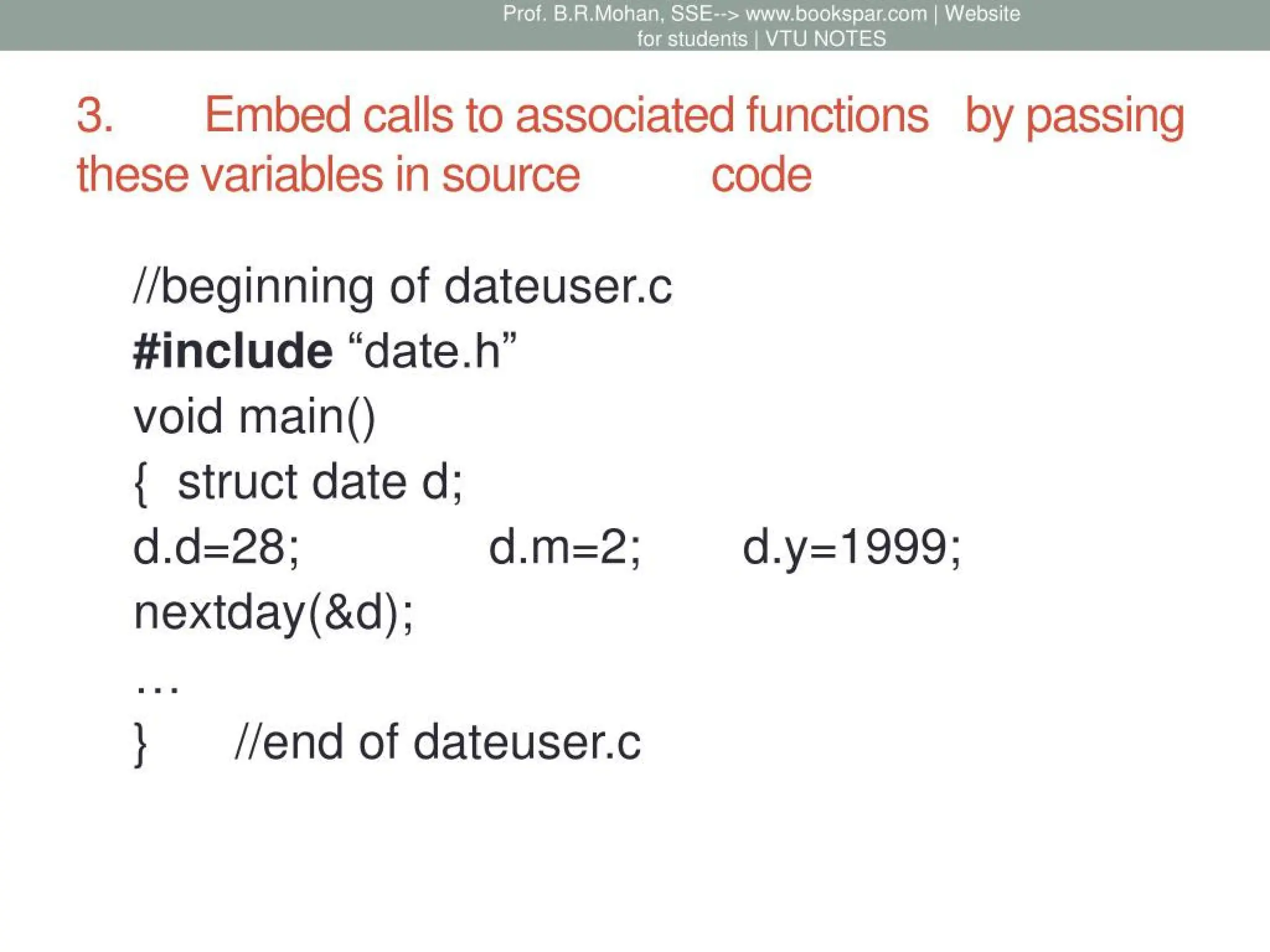 Prof. B.R.Mohan, SSE--> www.bookspar.com | Website for students | VTU NOTES

3. Embed calls to associated functions by passing these variables in source code

//beginning of dateuser.c
#include “date.h”
void main()
{ struct date d;
d.d=28; d.m=2; d.y=1999;
nextday(&d);
…
} //end of dateuser.c